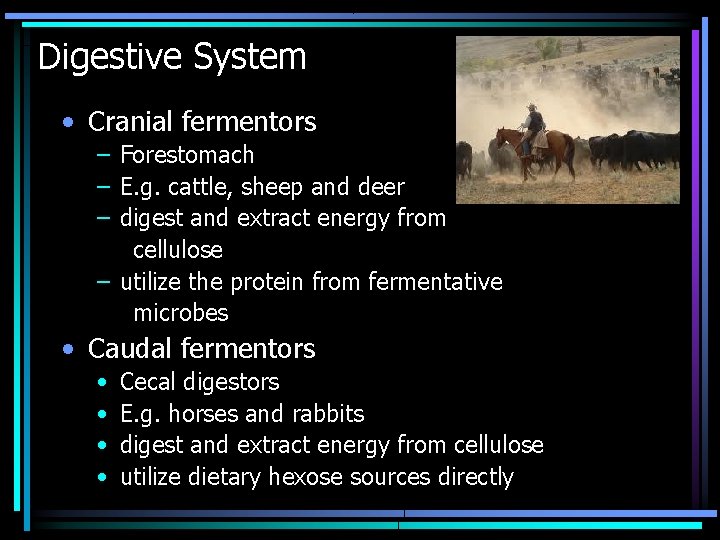 Digestive System

• Cranial fermentors
– Forestomach
– E.g. cattle, sheep and deer
– digest and extract energy from cellulose
– utilize the protein from fermentative microbes

• Caudal fermentors
• Cecal digestors
• E.g. horses and rabbits
• digest and extract energy from cellulose
• utilize dietary hexose sources directly